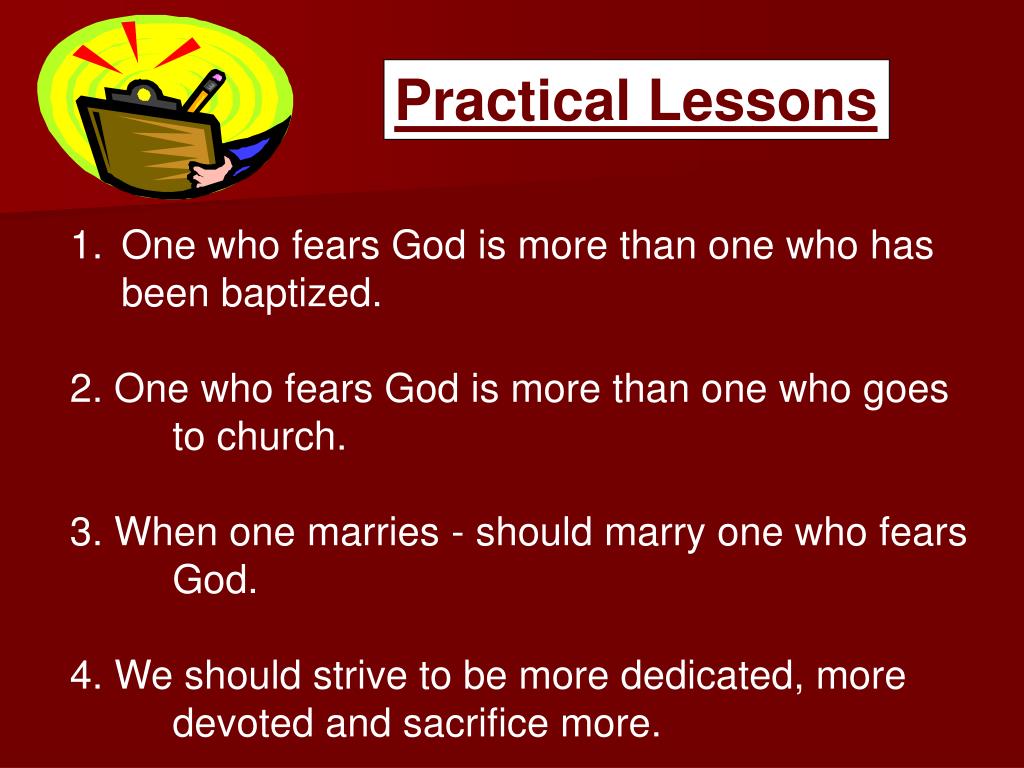 Practical Lessons

1. One who fears God is more than one who has been baptized.

2. One who fears God is more than one who goes to church.

3. When one marries - should marry one who fears God.

4. We should strive to be more dedicated, more devoted and sacrifice more.